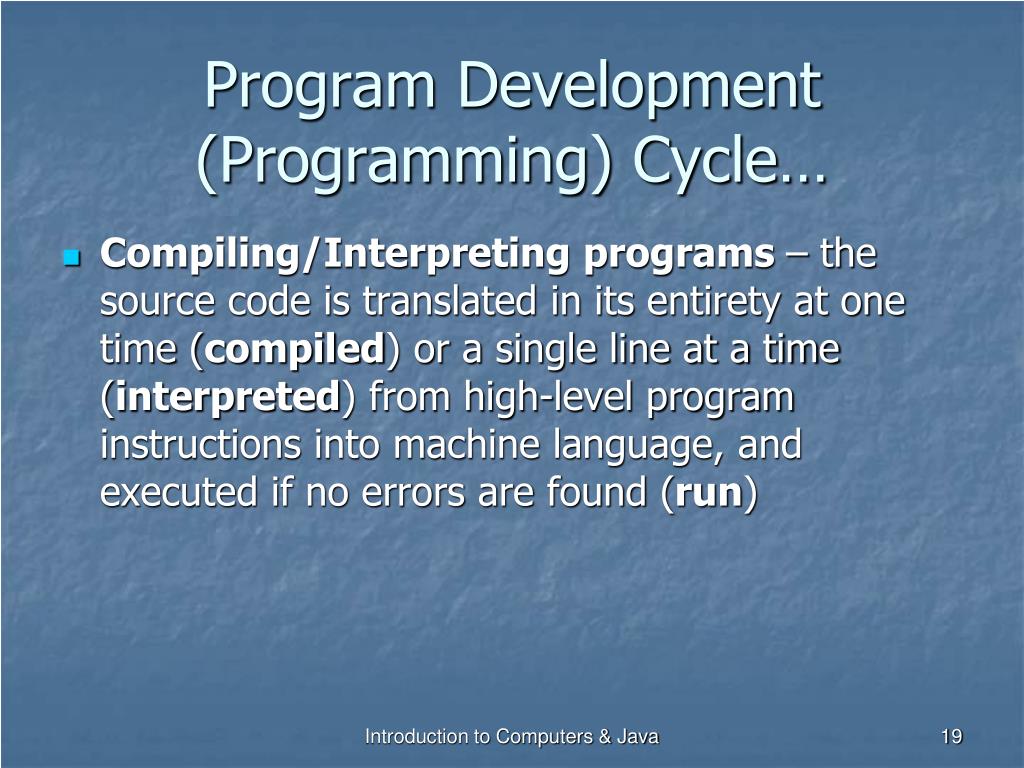 Program Development (Programming) Cycle…

Compiling/Interpreting programs – the source code is translated in its entirety at one time (compiled) or a single line at a time (interpreted) from high-level program instructions into machine language, and executed if no errors are found (run)

Introduction to Computers & Java

19